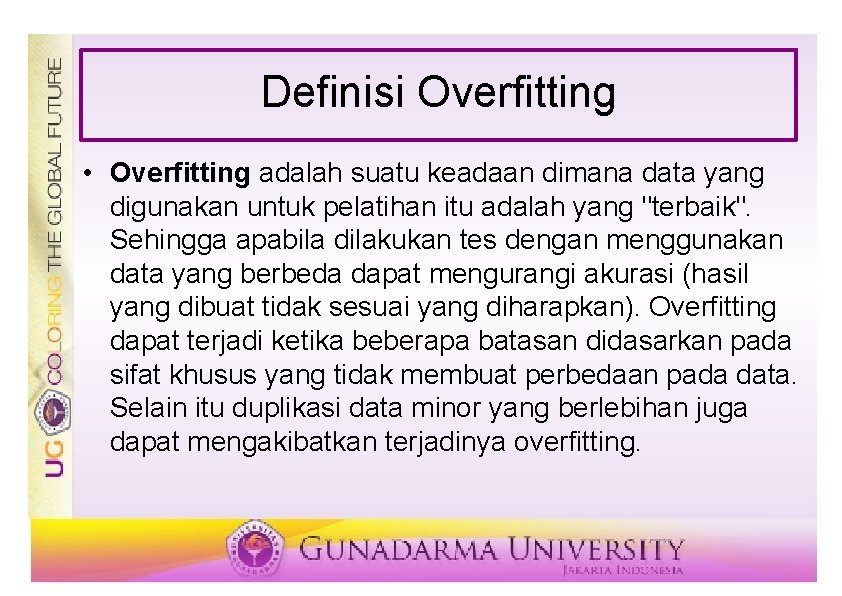 UG COLORING THE GLOBAL FUTURE

Definisi Overfitting

• Overfitting adalah suatu keadaan dimana data yang digunakan untuk pelatihan itu adalah yang "terbaik". Sehingga apabila dilakukan tes dengan menggunakan data yang berbeda dapat mengurangi akurasi (hasil yang dibuat tidak sesuai yang diharapkan). Overfitting dapat terjadi ketika beberapa batasan didasarkan pada sifat khusus yang tidak membuat perbedaan pada data. Selain itu duplikasi data minor yang berlebihan juga dapat mengakibatkan terjadinya overfitting.

GUNADARMA UNIVERSITY
JAKARTA INDONESIA